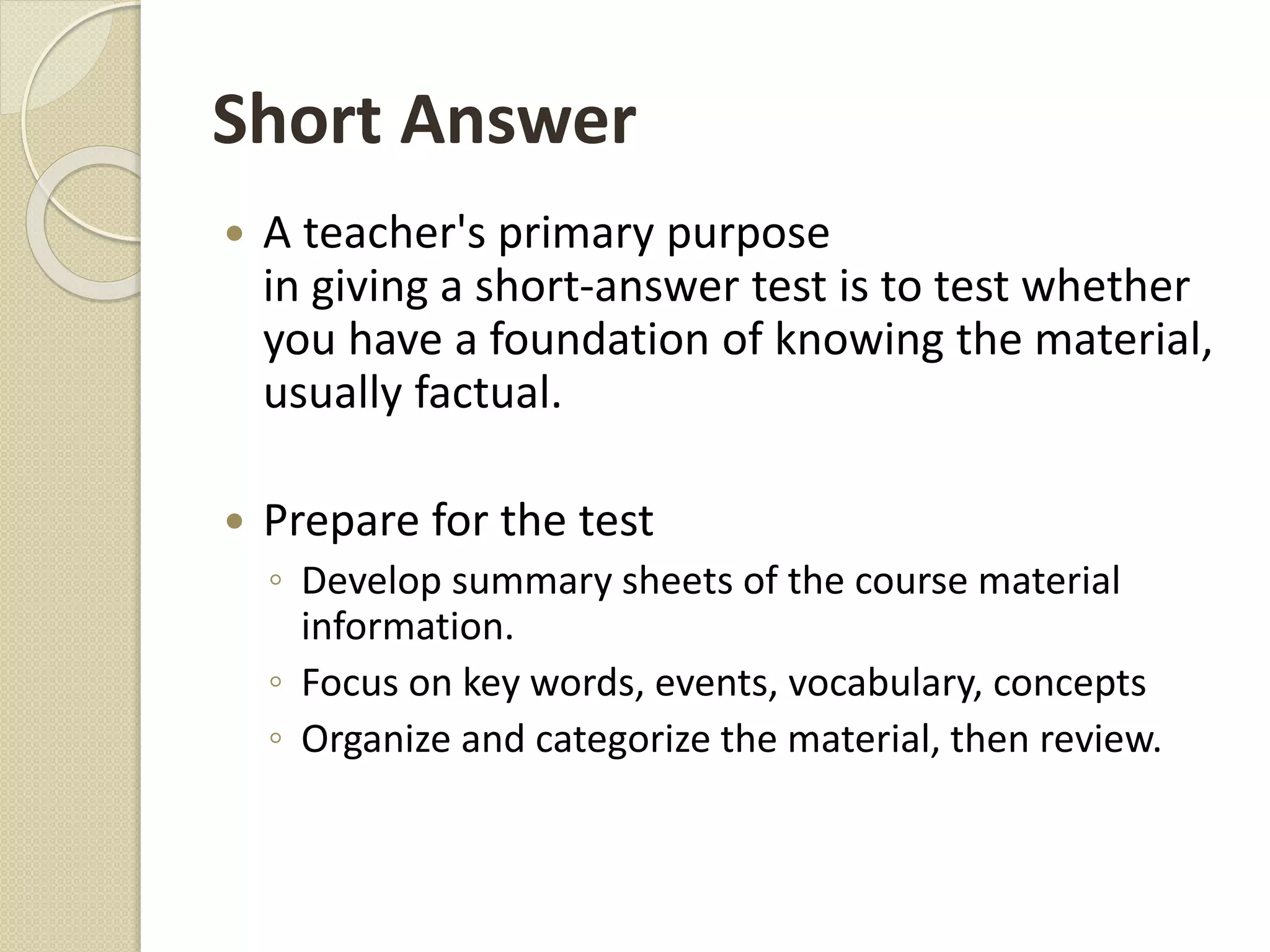 Short Answer

• A teacher's primary purpose in giving a short-answer test is to test whether you have a foundation of knowing the material, usually factual.

• Prepare for the test
◦ Develop summary sheets of the course material information.
◦ Focus on key words, events, vocabulary, concepts
◦ Organize and categorize the material, then review.